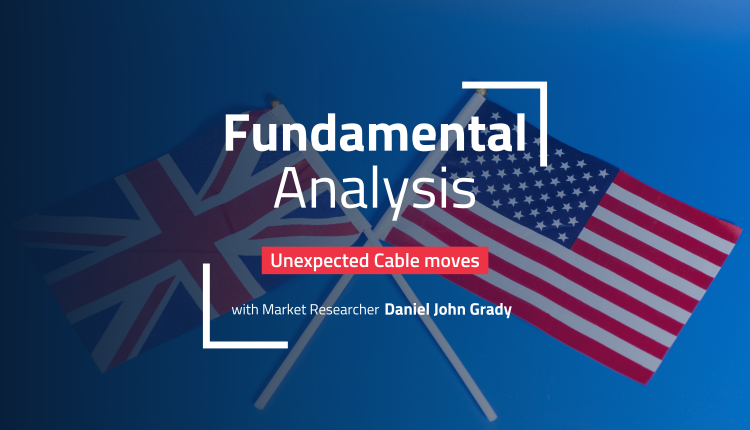 Fundamental
Analysis

Unexpected Cable moves

with Market Researcher Daniel John Grady